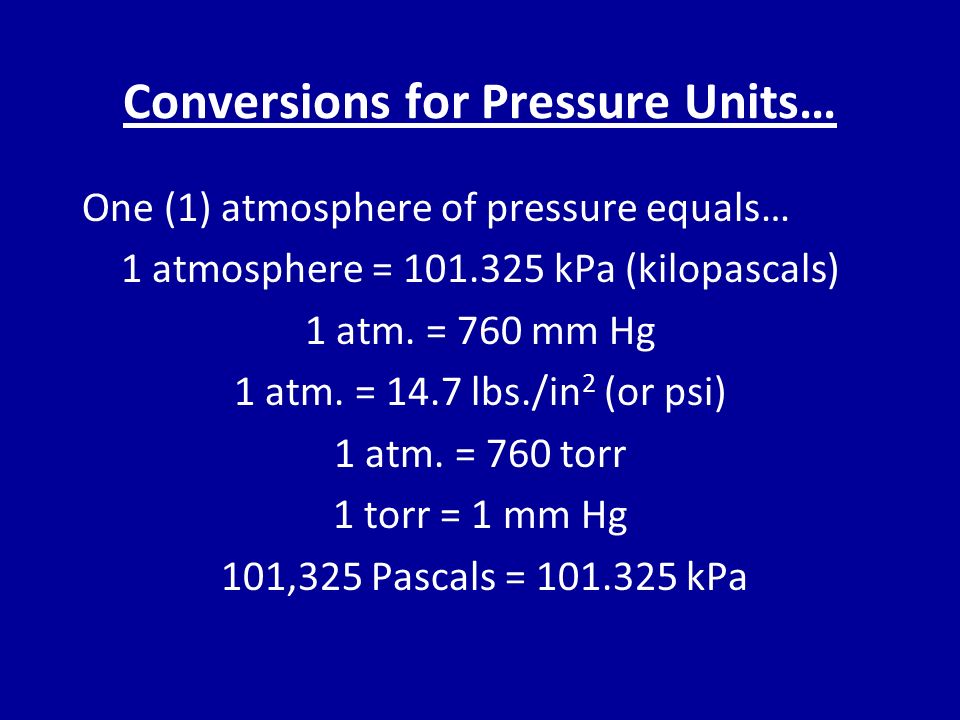 Conversions for Pressure Units…

One (1) atmosphere of pressure equals…

1 atmosphere = 101.325 kPa (kilopascals)

1 atm. = 760 mm Hg

1 atm. = 14.7 lbs./in$^2$ (or psi)

1 atm. = 760 torr

1 torr = 1 mm Hg

101,325 Pascals = 101.325 kPa